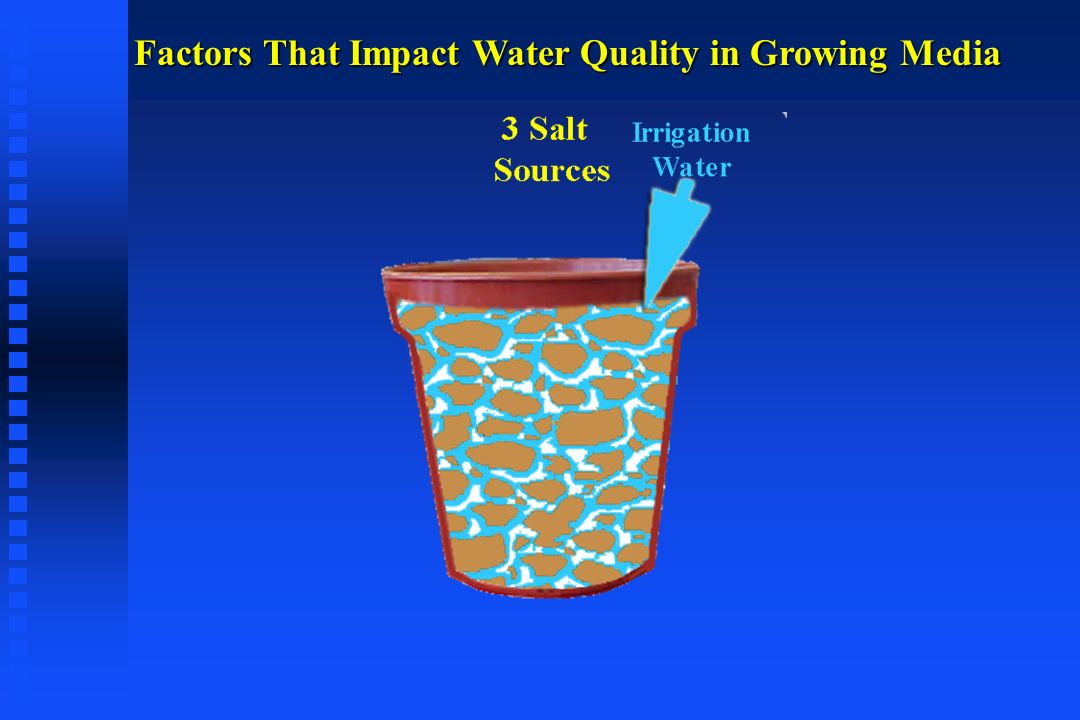 Factors That Impact Water Quality in Growing Media

3 Salt Sources

Irrigation Water